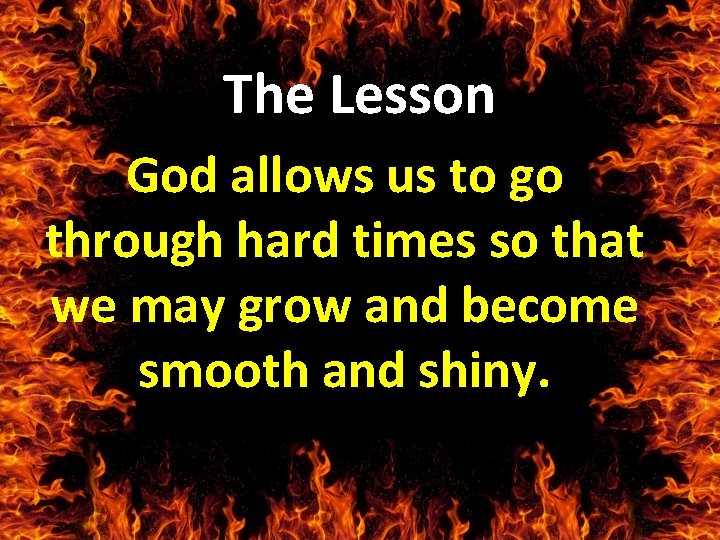 The Lesson

God allows us to go through hard times so that we may grow and become smooth and shiny.